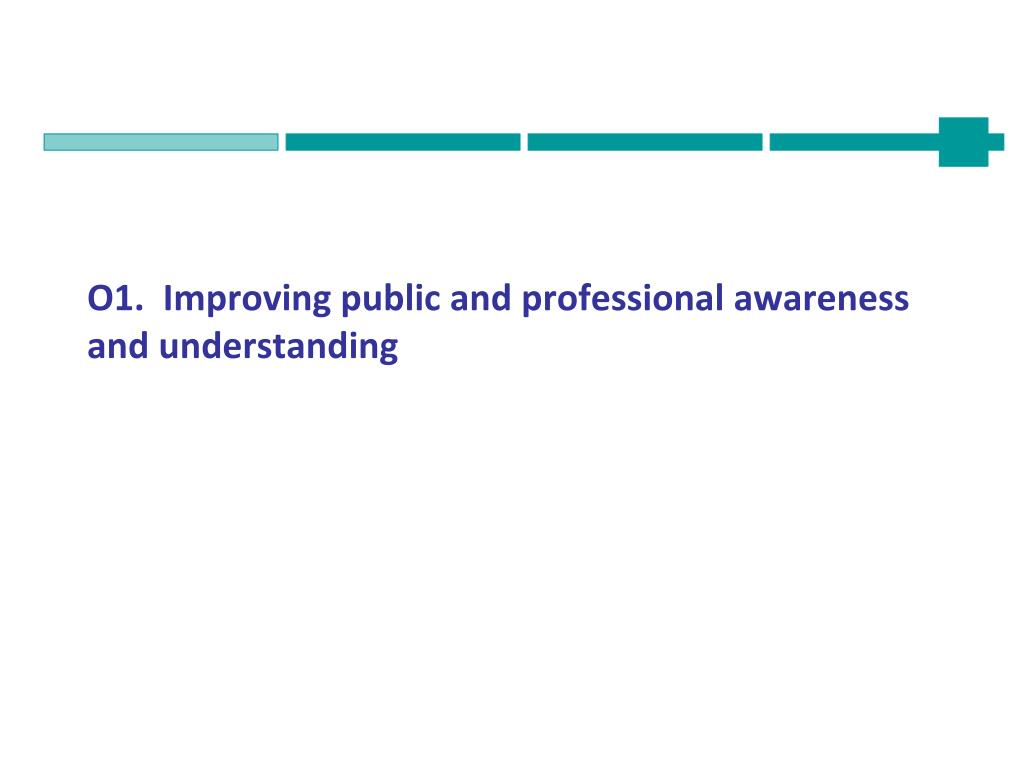 O1. Improving public and professional awareness and understanding